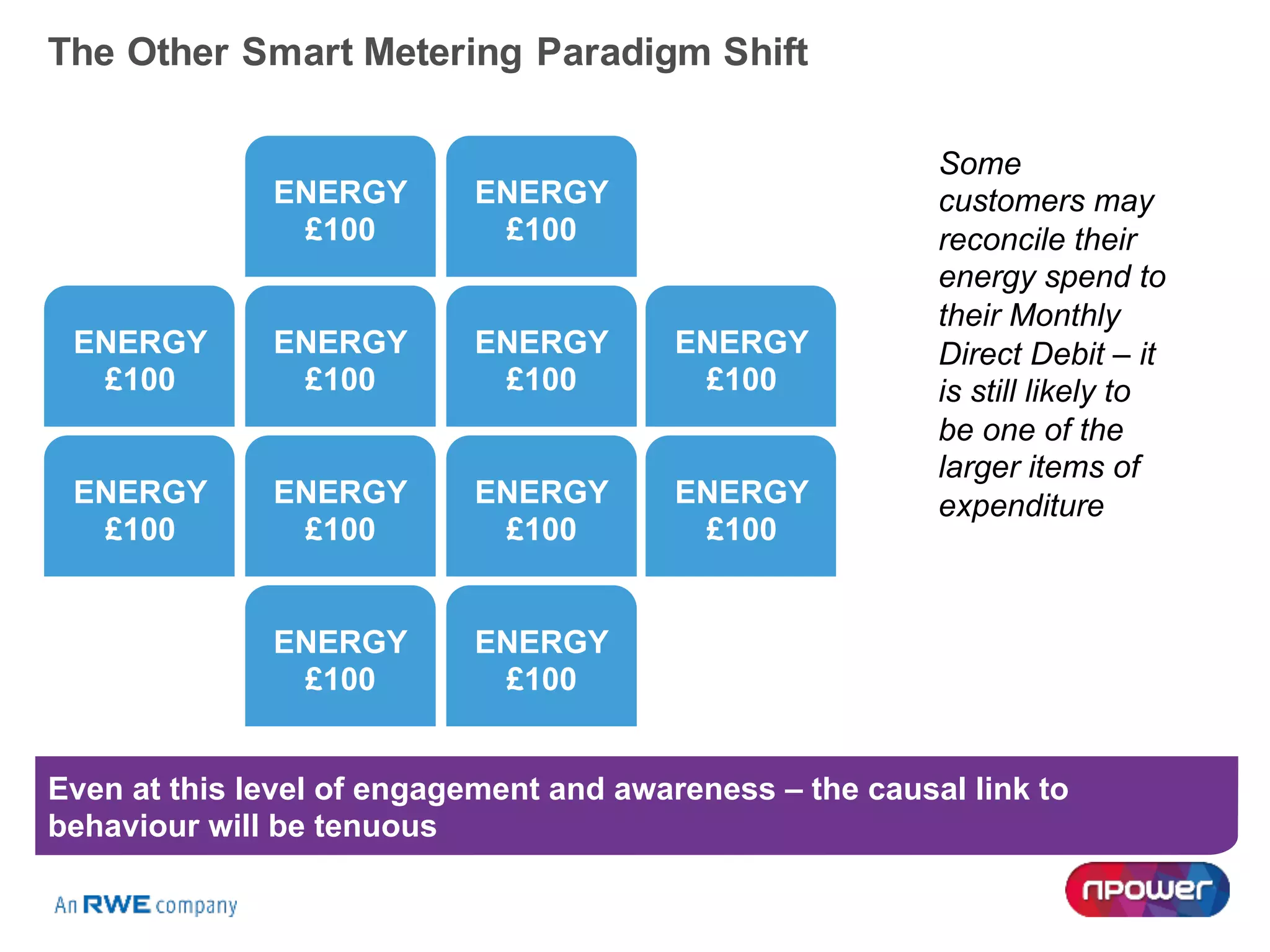 The Other Smart Metering Paradigm Shift

ENERGY £100

ENERGY £100

ENERGY £100

ENERGY £100

ENERGY £100

ENERGY £100

ENERGY £100

ENERGY £100

ENERGY £100

ENERGY £100

ENERGY £100

ENERGY £100

Some customers may reconcile their energy spend to their Monthly Direct Debit – it is still likely to be one of the larger items of expenditure

Even at this level of engagement and awareness – the causal link to behaviour will be tenuous

An RWE company

npower